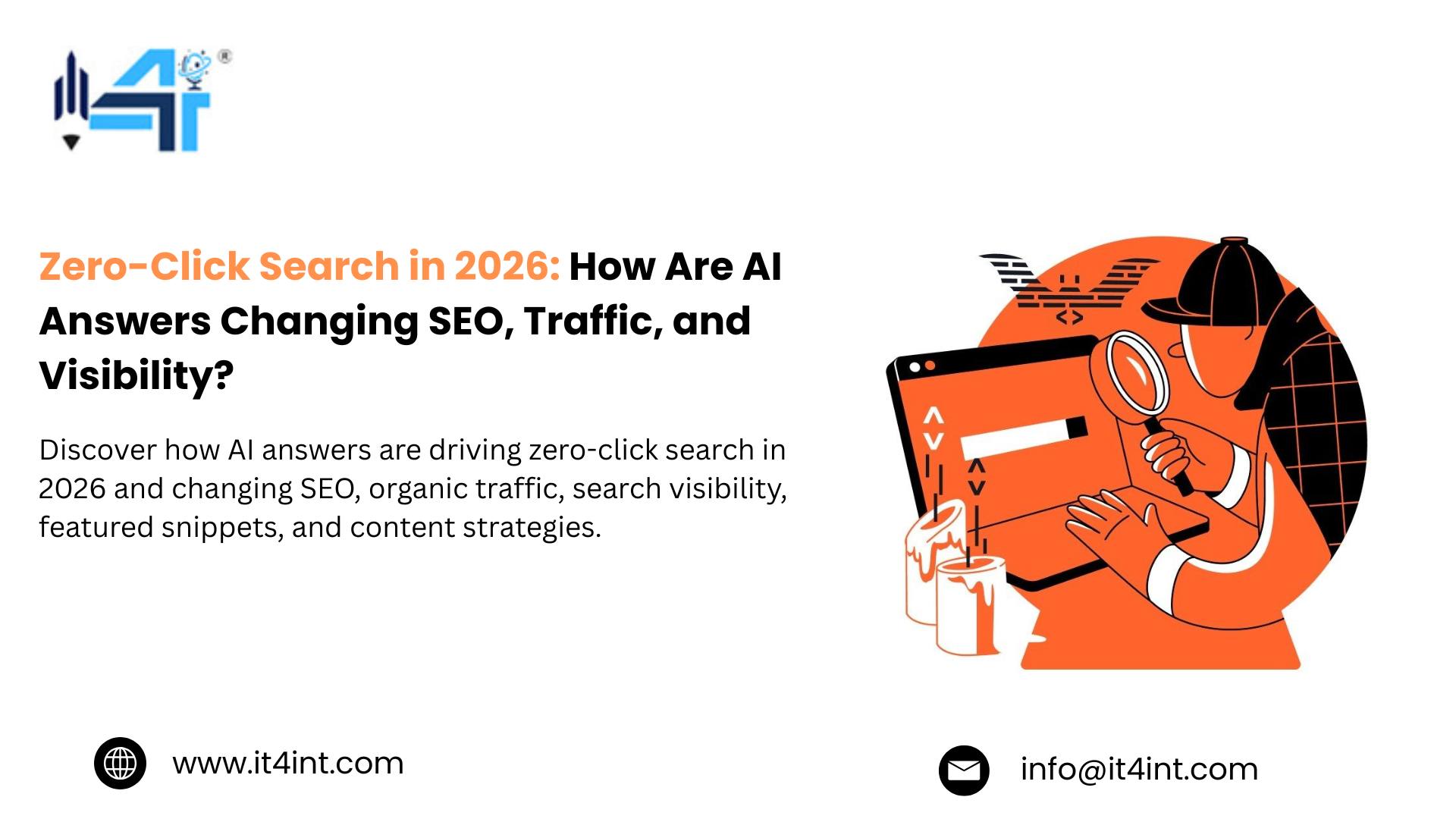 Zero-Click Search in 2026: How Are AI Answers Changing SEO, Traffic, and Visibility?

Discover how AI answers are driving zero-click search in 2026 and changing SEO, organic traffic, search visibility, featured snippets, and content strategies.

www.it4int.com

info@it4int.com